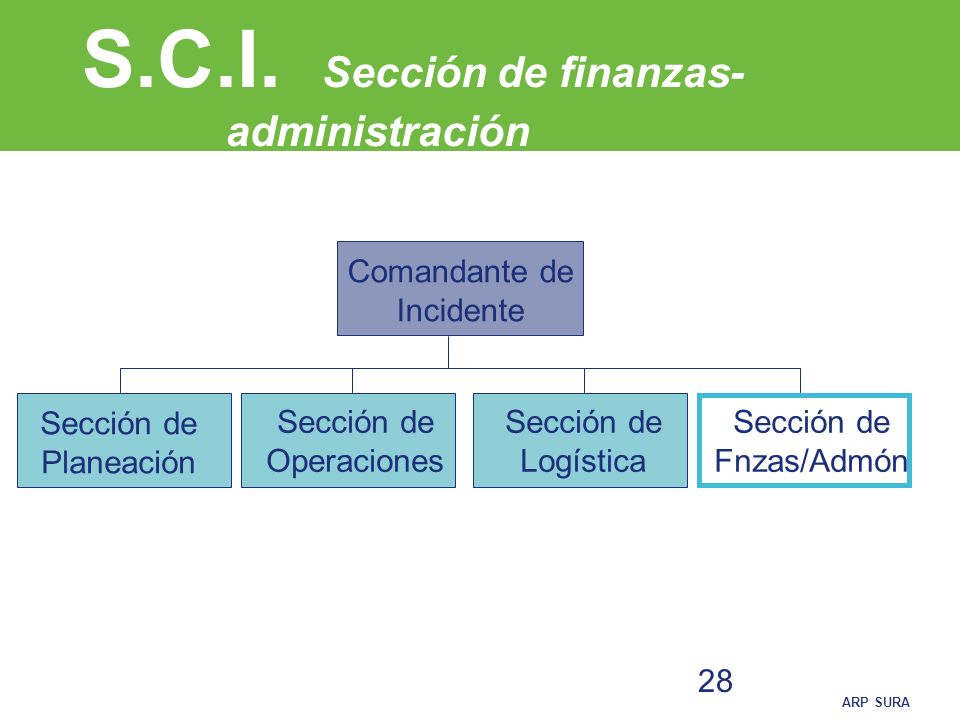 S.C.I. Sección de finanzas-administración

Comandante de Incidente

Sección de Planeación

Sección de Operaciones

Sección de Logística

Sección de Fnzas/Admón

28

ARP SURA